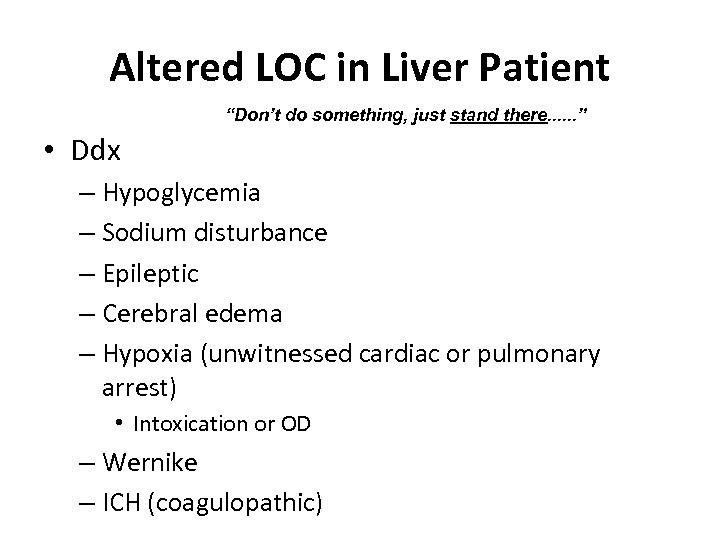 Altered LOC in Liver Patient

"Don't do something, just stand there......"

• Ddx
– Hypoglycemia
– Sodium disturbance
– Epileptic
– Cerebral edema
– Hypoxia (unwitnessed cardiac or pulmonary arrest)
• Intoxication or OD
– Wernike
– ICH (coagulopathic)